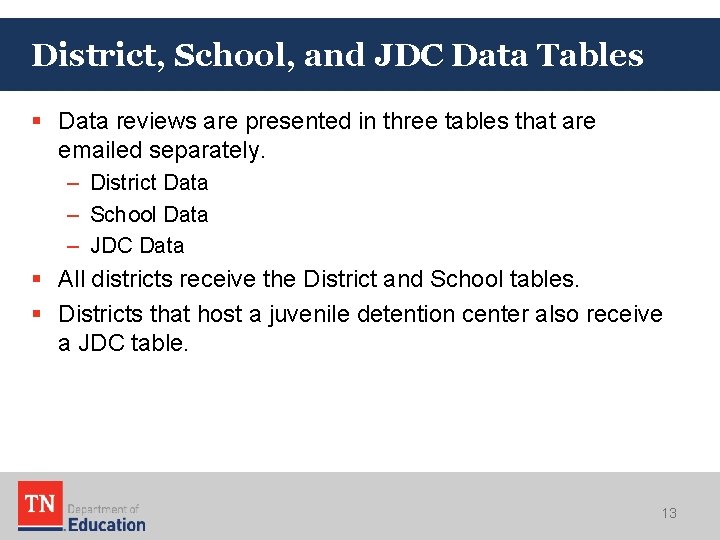 District, School, and JDC Data Tables

▪ Data reviews are presented in three tables that are emailed separately.
– District Data
– School Data
– JDC Data
▪ All districts receive the District and School tables.
▪ Districts that host a juvenile detention center also receive a JDC table.

TN Department of Education

13